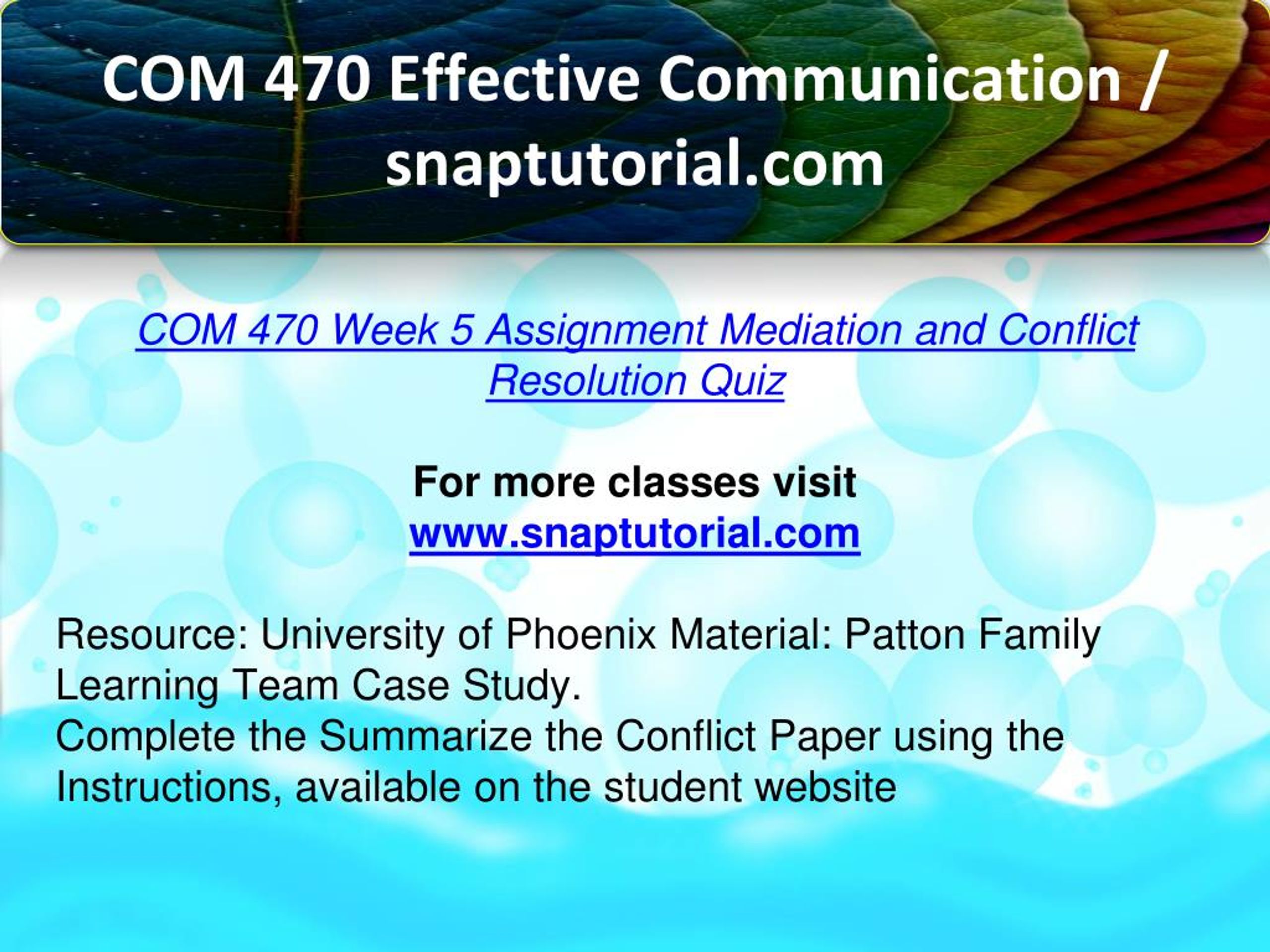 COM 470 Effective Communication / snaptutorial.com

COM 470 Week 5 Assignment Mediation and Conflict Resolution Quiz

For more classes visit
www.snaptutorial.com

Resource: University of Phoenix Material: Patton Family Learning Team Case Study.
Complete the Summarize the Conflict Paper using the Instructions, available on the student website